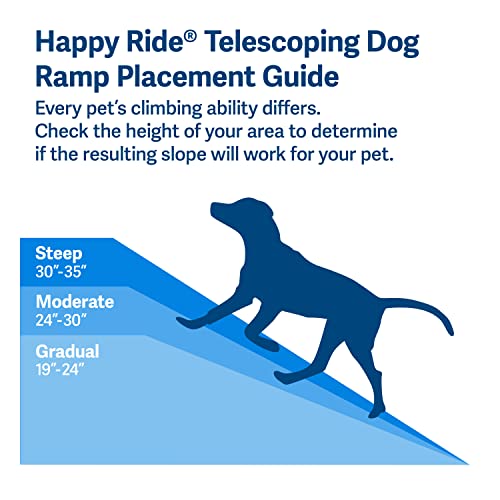 Happy Ride® Telescoping Dog Ramp Placement Guide

Every pet's climbing ability differs. Check the height of your area to determine if the resulting slope will work for your pet.

Steep
30"-35"

Moderate
24"-30"

Gradual
19"-24"